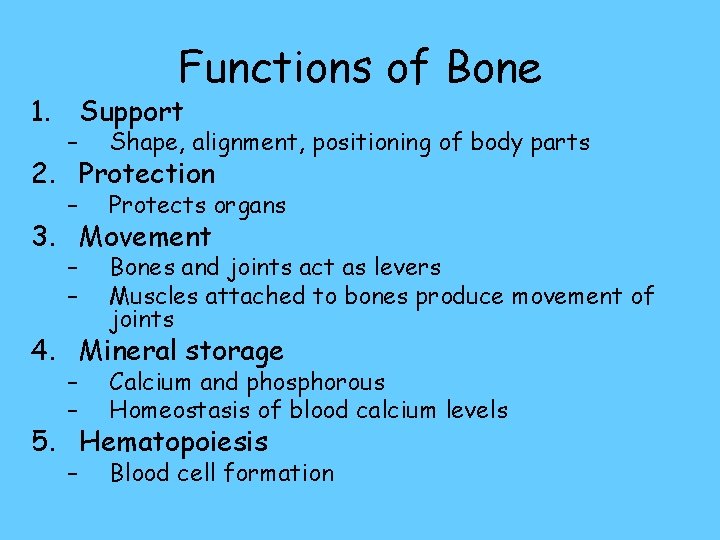 Functions of Bone

1. Support
– Shape, alignment, positioning of body parts
2. Protection
– Protects organs
3. Movement
– Bones and joints act as levers
– Muscles attached to bones produce movement of joints
4. Mineral storage
– Calcium and phosphorous
– Homeostasis of blood calcium levels
5. Hematopoiesis
– Blood cell formation